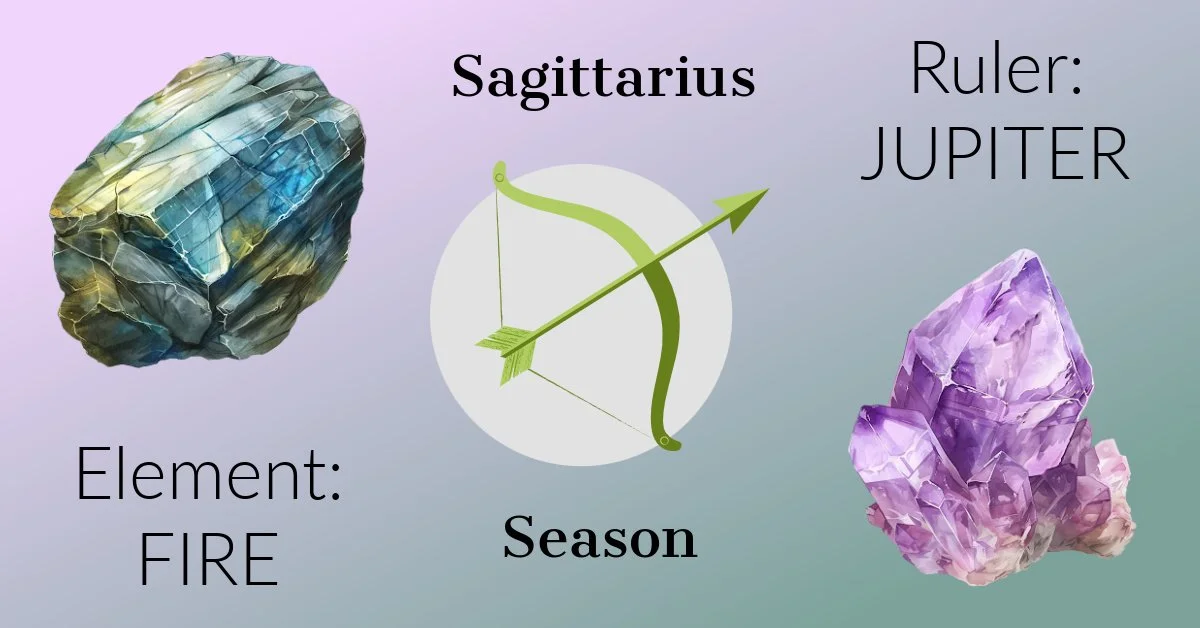 Sagittarius

Ruler:
JUPITER

Element:
FIRE

Season